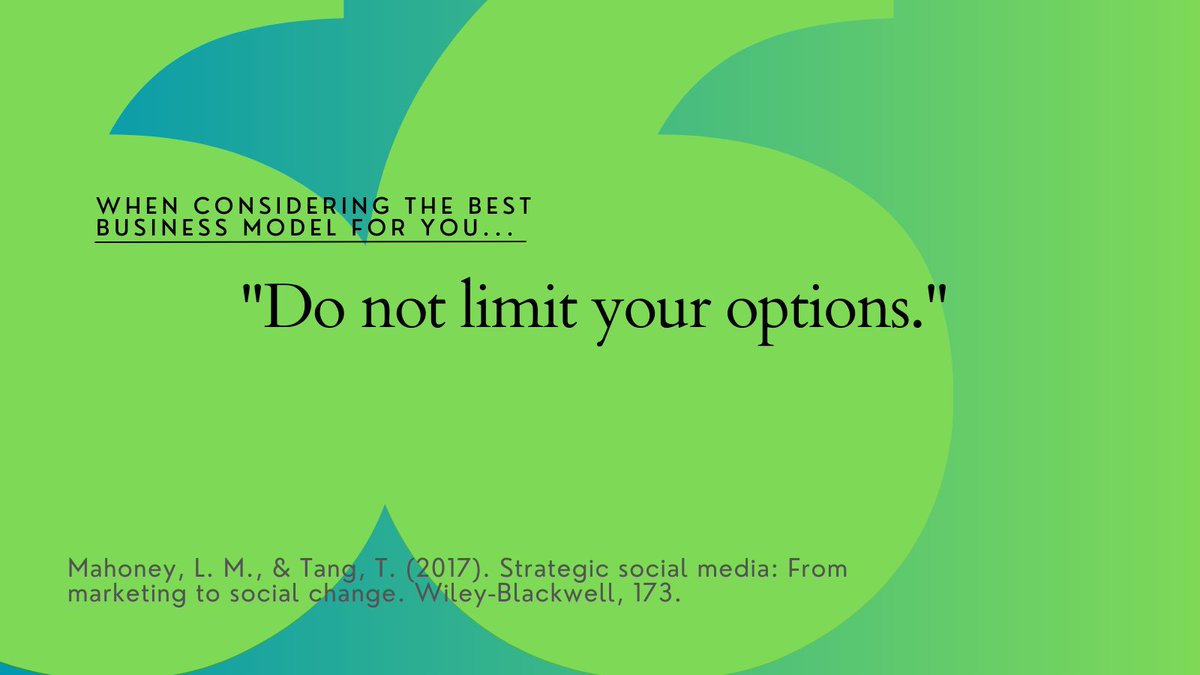 WHEN CONSIDERING THE BEST BUSINESS MODEL FOR YOU...

"Do not limit your options."

Mahoney, L. M., & Tang, T. (2017). Strategic social media: From marketing to social change. Wiley-Blackwell, 173.